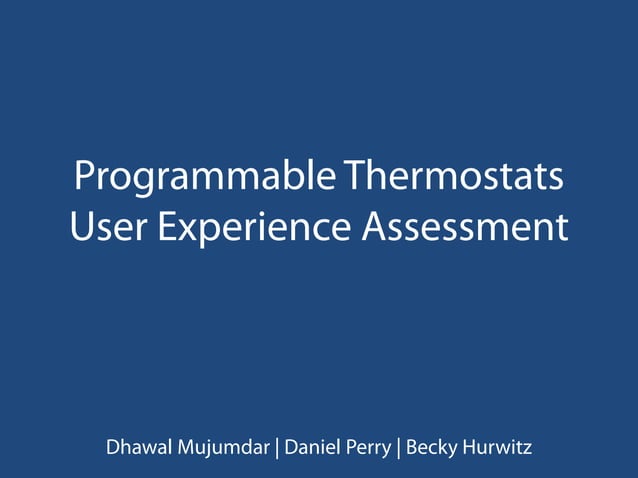 Programmable Thermostats
User Experience Assessment

Dhawal Mujumdar | Daniel Perry | Becky Hurwitz